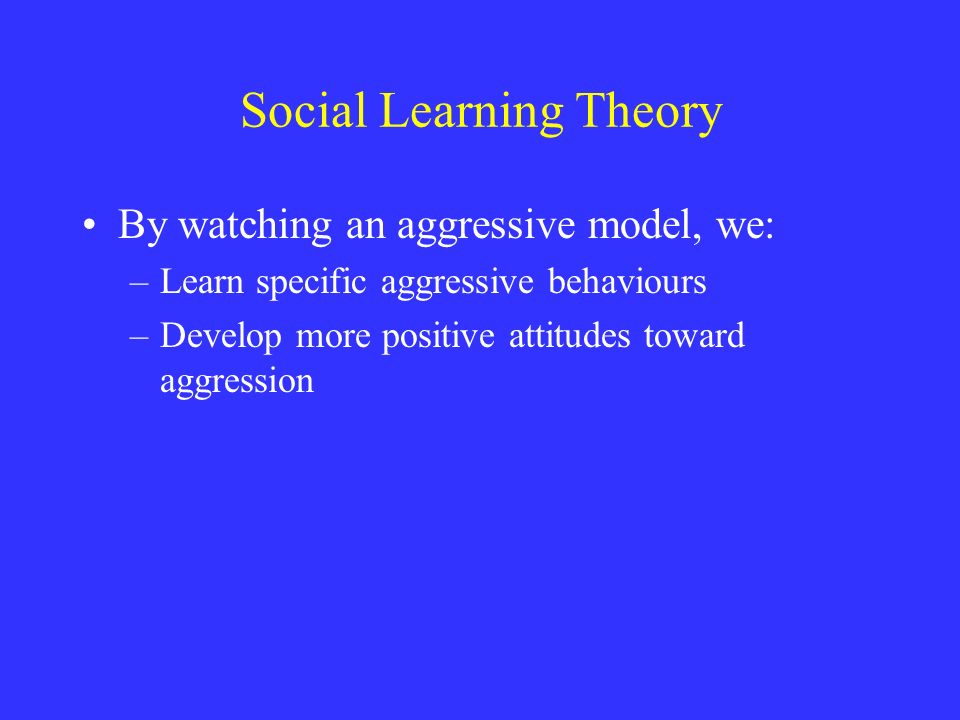 Social Learning Theory

• By watching an aggressive model, we:
– Learn specific aggressive behaviours
– Develop more positive attitudes toward aggression